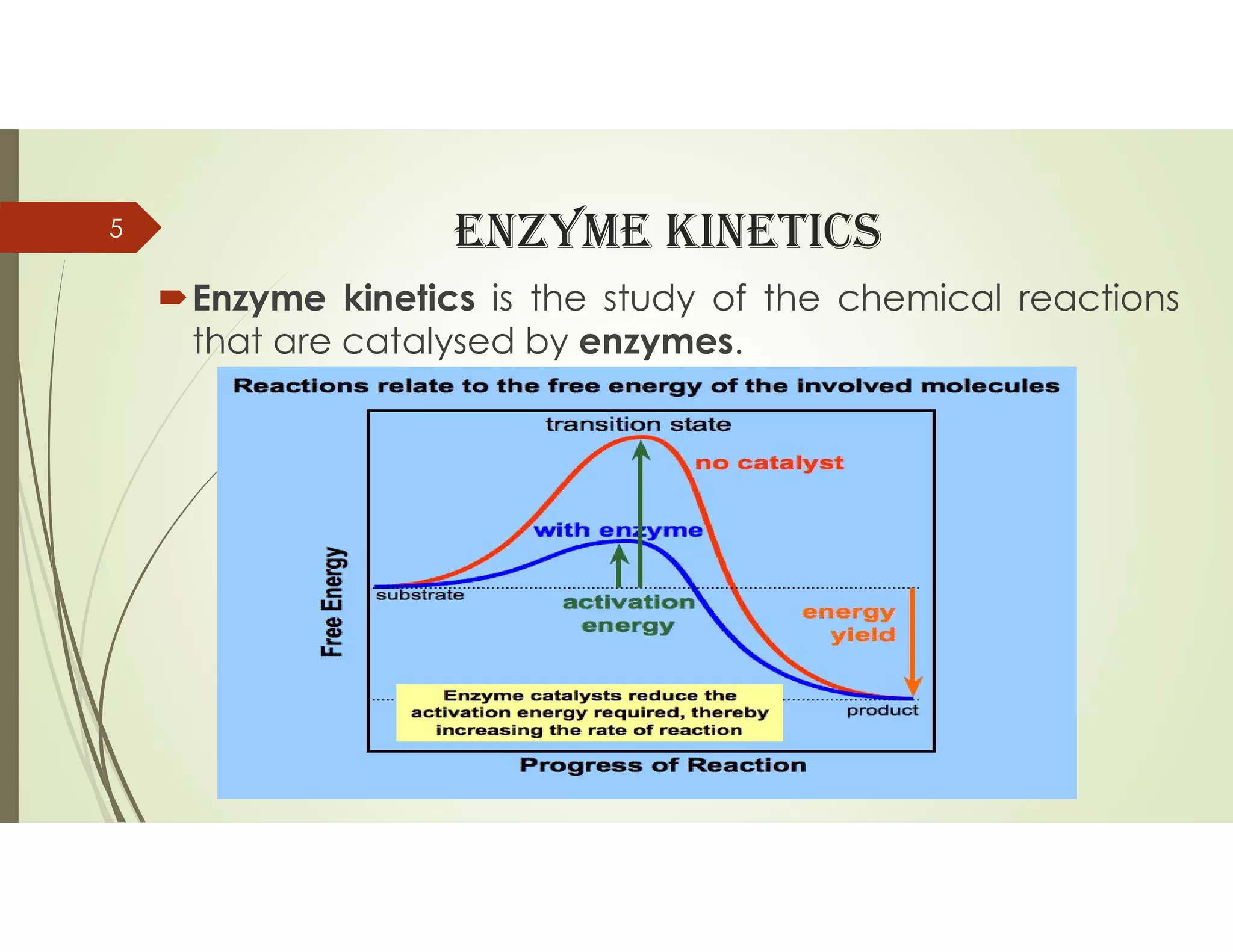 5

ENZYME KINETICS

Enzyme kinetics is the study of the chemical reactions that are catalysed by enzymes.

Reactions relate to the free energy of the involved molecules

transition state

no catalyst

with enzyme

Free Energy

substrate

activation energy

energy yield

Enzyme catalysts reduce the activation energy required, thereby increasing the rate of reaction

product

Progress of Reaction